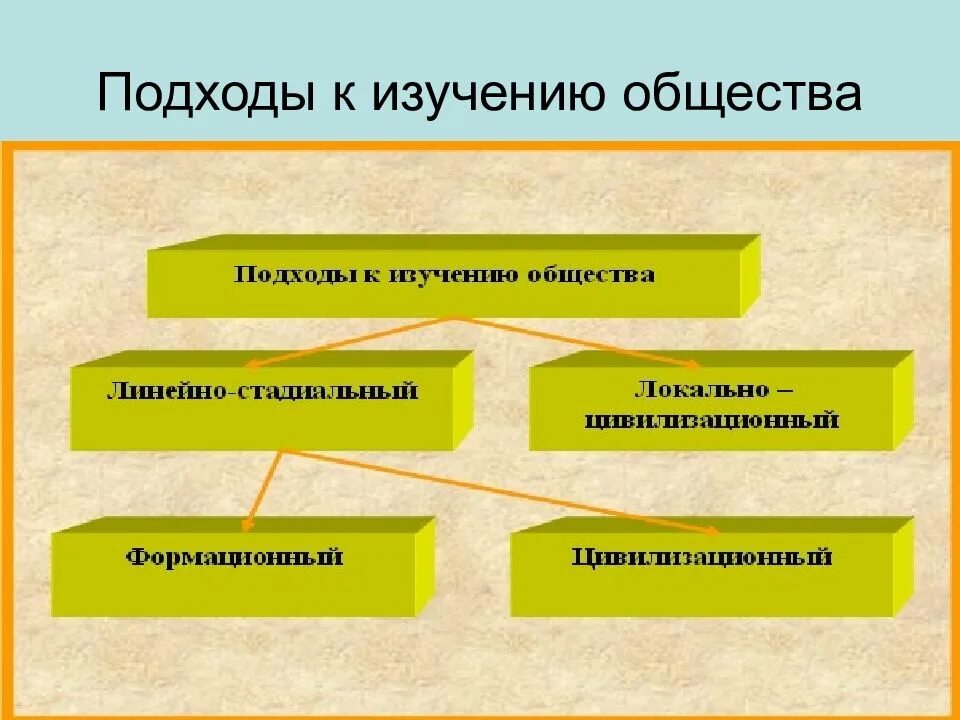 Подходы к изучению общества

Подходы к изучению общества

Линейно-стадиальный

Локально – цивилизационный

Формационный

Цивилизационный